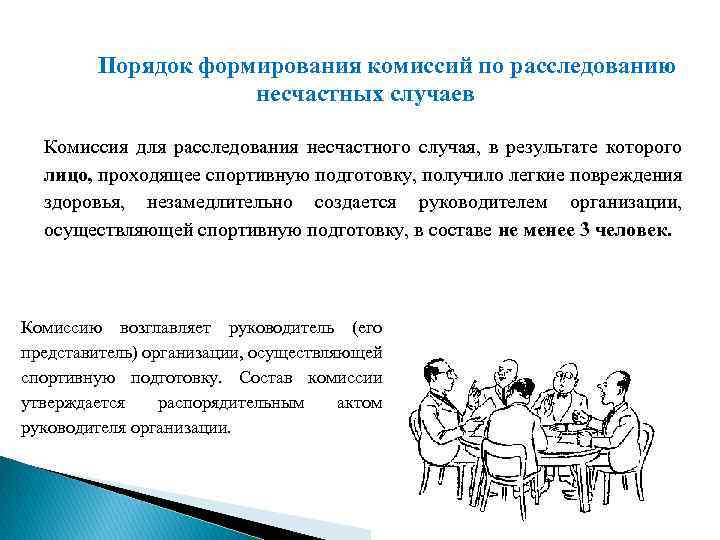 Порядок формирования комиссий по расследованию несчастных случаев

Комиссия для расследования несчастного случая, в результате которого лицо, проходящее спортивную подготовку, получило легкие повреждения здоровья, незамедлительно создается руководителем организации, осуществляющей спортивную подготовку, в составе не менее 3 человек.

Комиссию возглавляет руководитель (его представитель) организации, осуществляющей спортивную подготовку. Состав комиссии утверждается распорядительным актом руководителя организации.